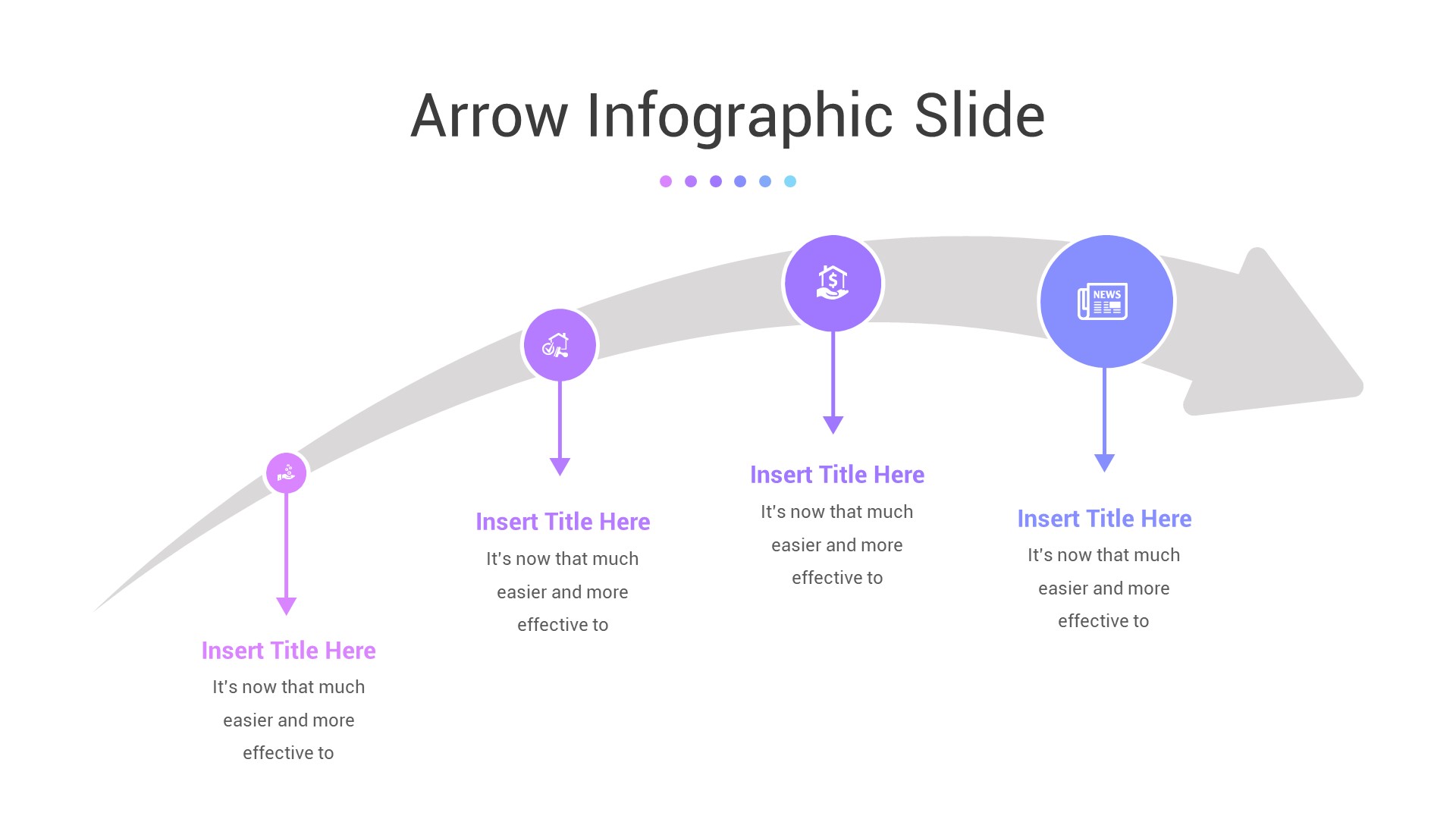 Arrow Infographic Slide

NEWS

Insert Title Here
It's now that much easier and more effective to

Insert Title Here
It's now that much easier and more effective to

Insert Title Here
It's now that much easier and more effective to

Insert Title Here
It's now that much easier and more effective to